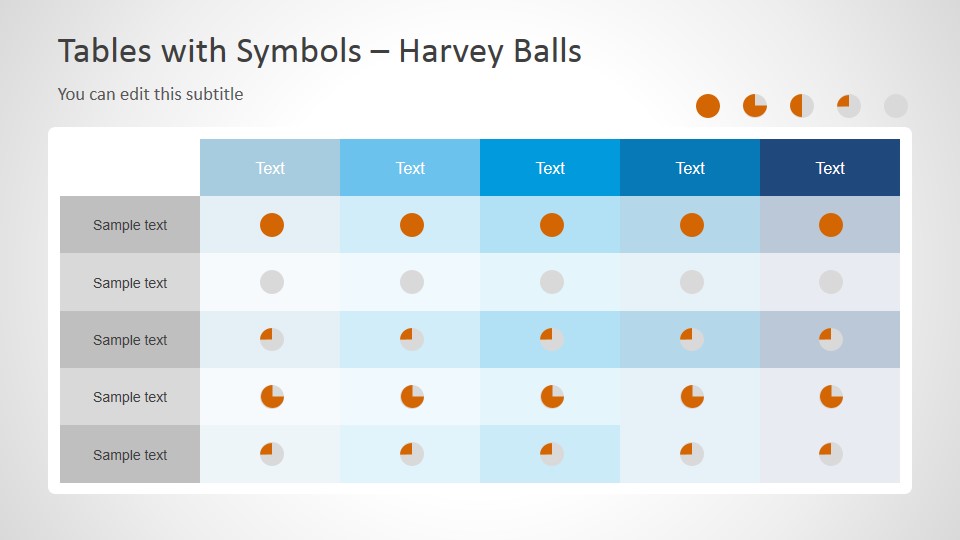 Tables with Symbols – Harvey Balls

You can edit this subtitle

| | Text | Text | Text | Text | Text |
|---|---|---|---|---|---|
| Sample text | | | | | |
| Sample text | | | | | |
| Sample text | | | | | |
| Sample text | | | | | |
| Sample text | | | | | |